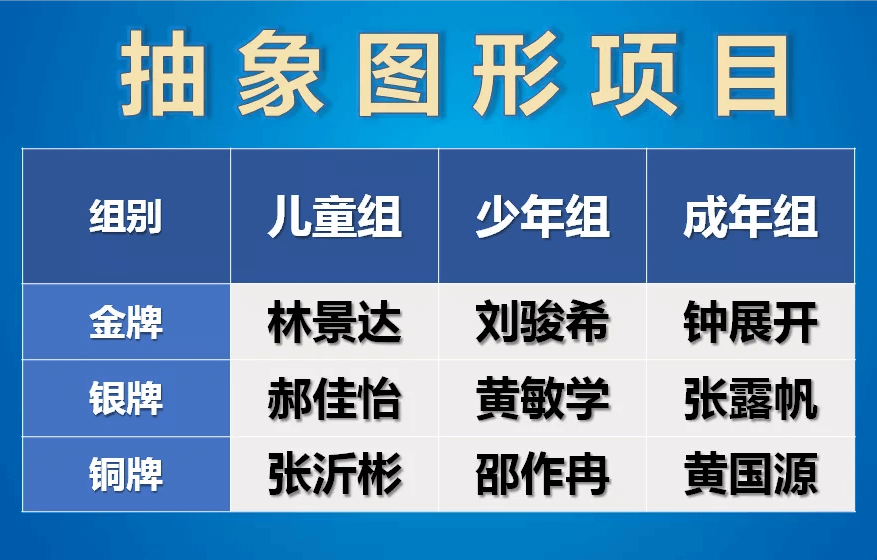 抽象图形项目

| 组别 | 儿童组 | 少年组 | 成年组 |
|---|---|---|---|
| 金牌 | 林景达 | 刘骏希 | 钟展开 |
| 银牌 | 郝佳怡 | 黄敏学 | 张露帆 |
| 铜牌 | 张沂彬 | 邵作冉 | 黄国源 |